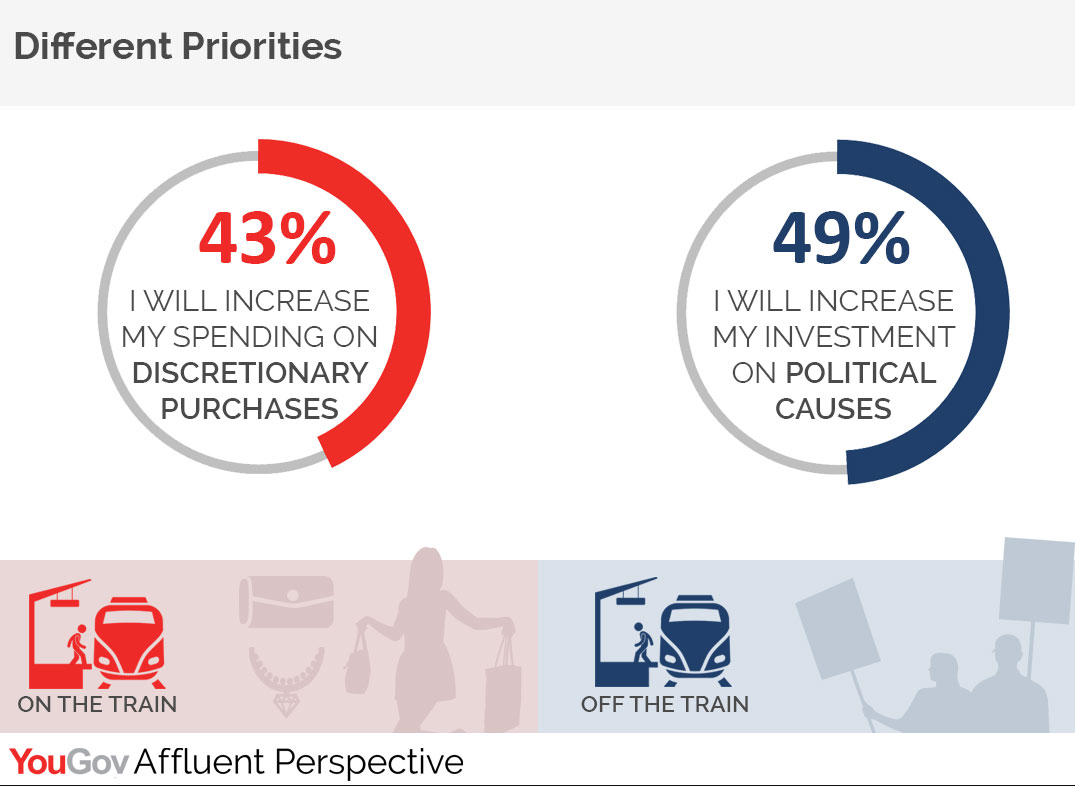 Different Priorities

43%
I WILL INCREASE MY SPENDING ON DISCRETIONARY PURCHASES

49%
I WILL INCREASE MY INVESTMENT ON POLITICAL CAUSES

ON THE TRAIN

OFF THE TRAIN

YouGov Affluent Perspective